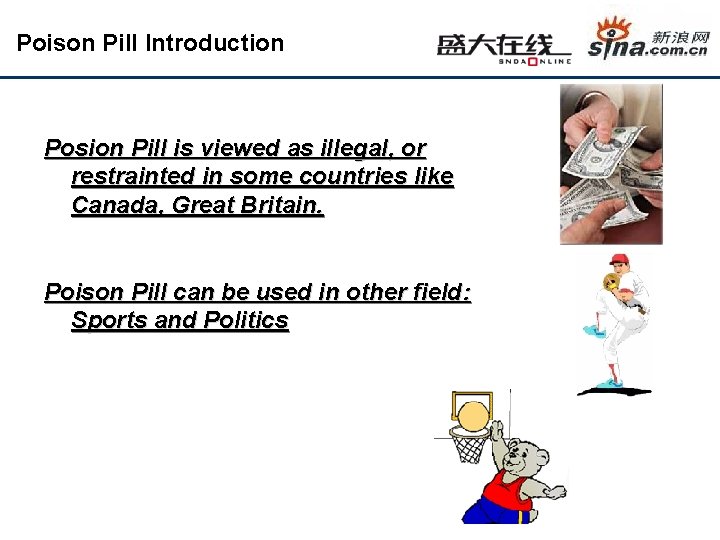 Poison Pill Introduction

盛大在线 SNDA ONLINE

sina.com.cn 新浪网

Posion Pill is viewed as illegal, or restrainted in some countries like Canada, Great Britain.

Poison Pill can be used in other field: Sports and Politics